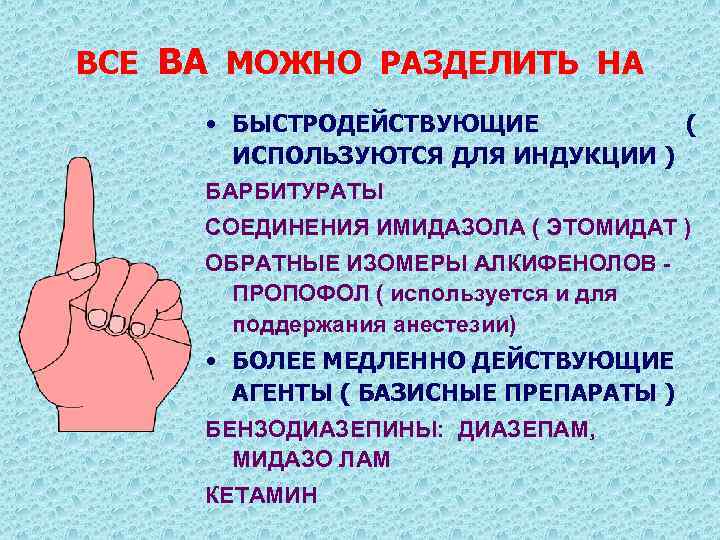 ВСЕ ВА МОЖНО РАЗДЕЛИТЬ НА

• БЫСТРОДЕЙСТВУЮЩИЕ ( ИСПОЛЬЗУЮТСЯ ДЛЯ ИНДУКЦИИ )

БАРБИТУРАТЫ

СОЕДИНЕНИЯ ИМИДАЗОЛА ( ЭТОМИДАТ )

ОБРАТНЫЕ ИЗОМЕРЫ АЛКИФЕНОЛОВ - ПРОПОФОЛ ( используется и для поддержания анестезии)

• БОЛЕЕ МЕДЛЕННО ДЕЙСТВУЮЩИЕ АГЕНТЫ ( БАЗИСНЫЕ ПРЕПАРАТЫ )

БЕНЗОДИАЗЕПИНЫ: ДИАЗЕПАМ, МИДАЗО ЛАМ

КЕТАМИН